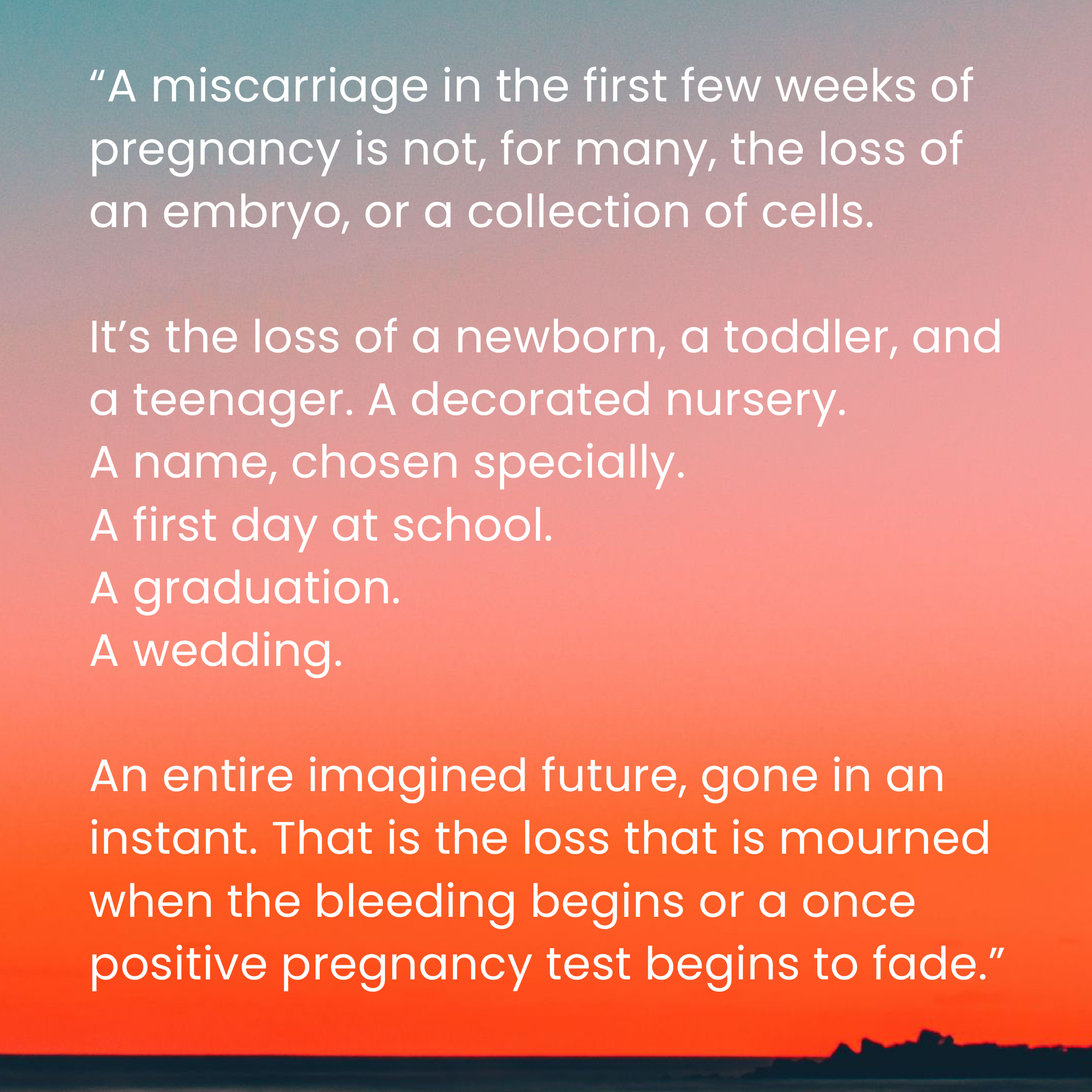 “A miscarriage in the first few weeks of pregnancy is not, for many, the loss of an embryo, or a collection of cells.

It’s the loss of a newborn, a toddler, and a teenager. A decorated nursery.
A name, chosen specially.
A first day at school.
A graduation.
A wedding.

An entire imagined future, gone in an instant. That is the loss that is mourned when the bleeding begins or a once positive pregnancy test begins to fade.”